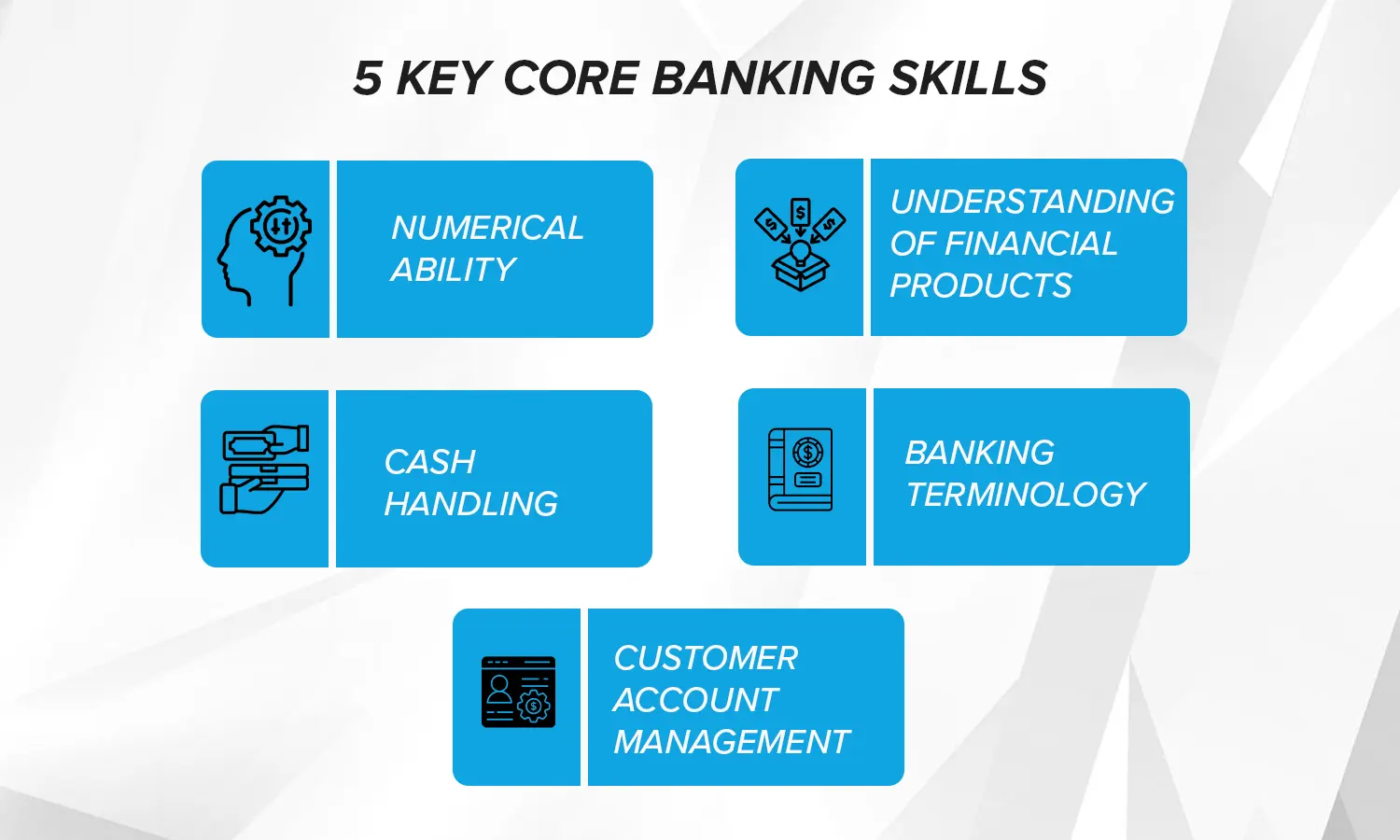 5 KEY CORE BANKING SKILLS

NUMERICAL ABILITY

UNDERSTANDING OF FINANCIAL PRODUCTS

CASH HANDLING

BANKING TERMINOLOGY

CUSTOMER ACCOUNT MANAGEMENT